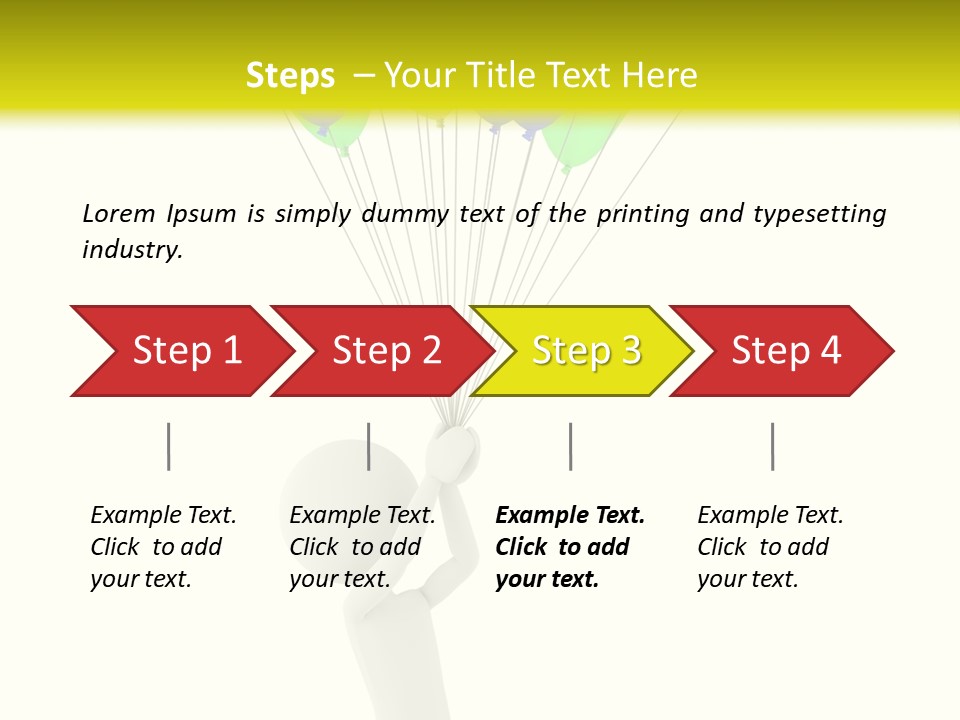 Steps – Your Title Text Here

Lorem Ipsum is simply dummy text of the printing and typesetting industry.

Step 1

Step 2

Step 3

Step 4

Example Text. Click to add your text.

Example Text. Click to add your text.

Example Text. Click to add your text.

Example Text. Click to add your text.